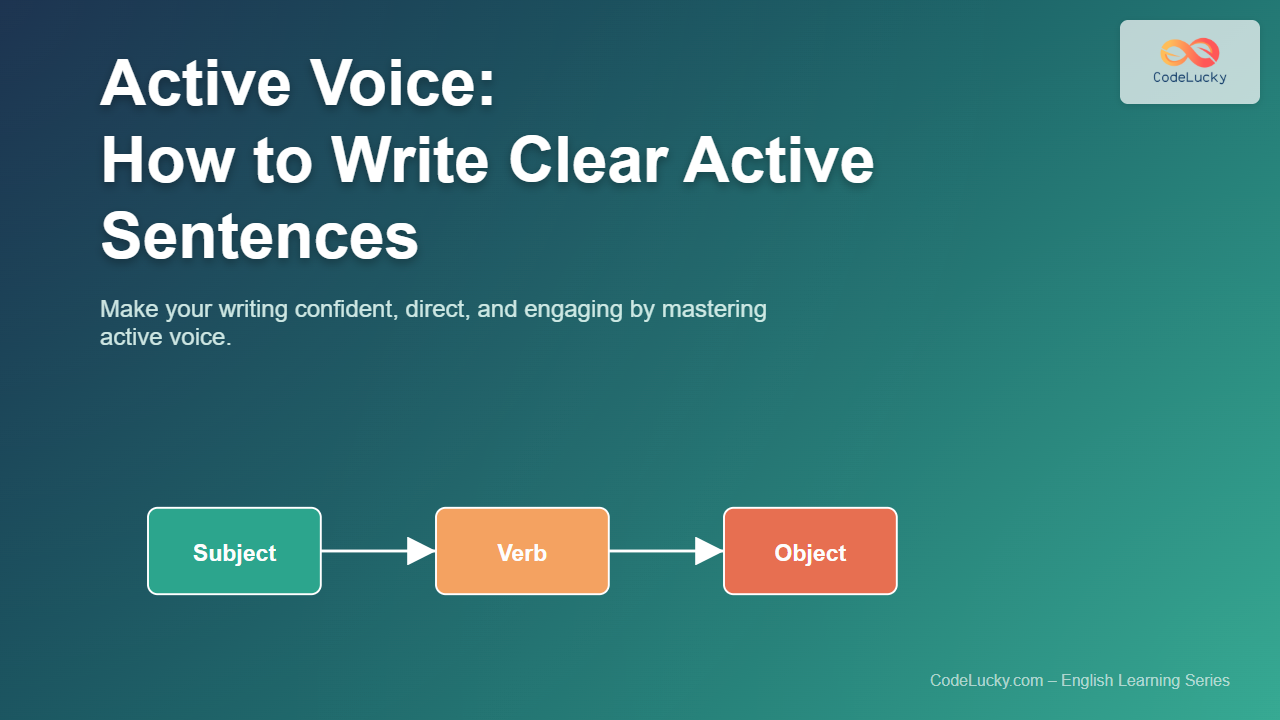 Active Voice:
How to Write Clear Active Sentences

CodeLucky

Make your writing confident, direct, and engaging by mastering active voice.

Subject

Verb

Object

CodeLucky.com – English Learning Series